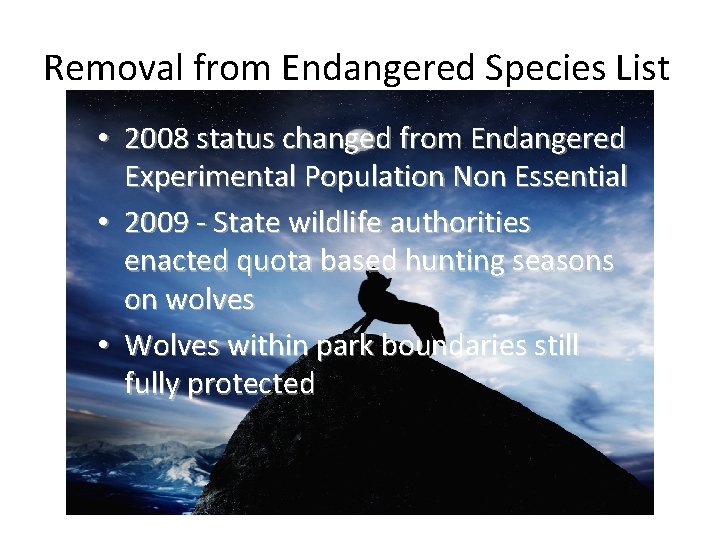 Removal from Endangered Species List

• 2008 status changed from Endangered Experimental Population Non Essential
• 2009 - State wildlife authorities enacted quota based hunting seasons on wolves
• Wolves within park boundaries still fully protected